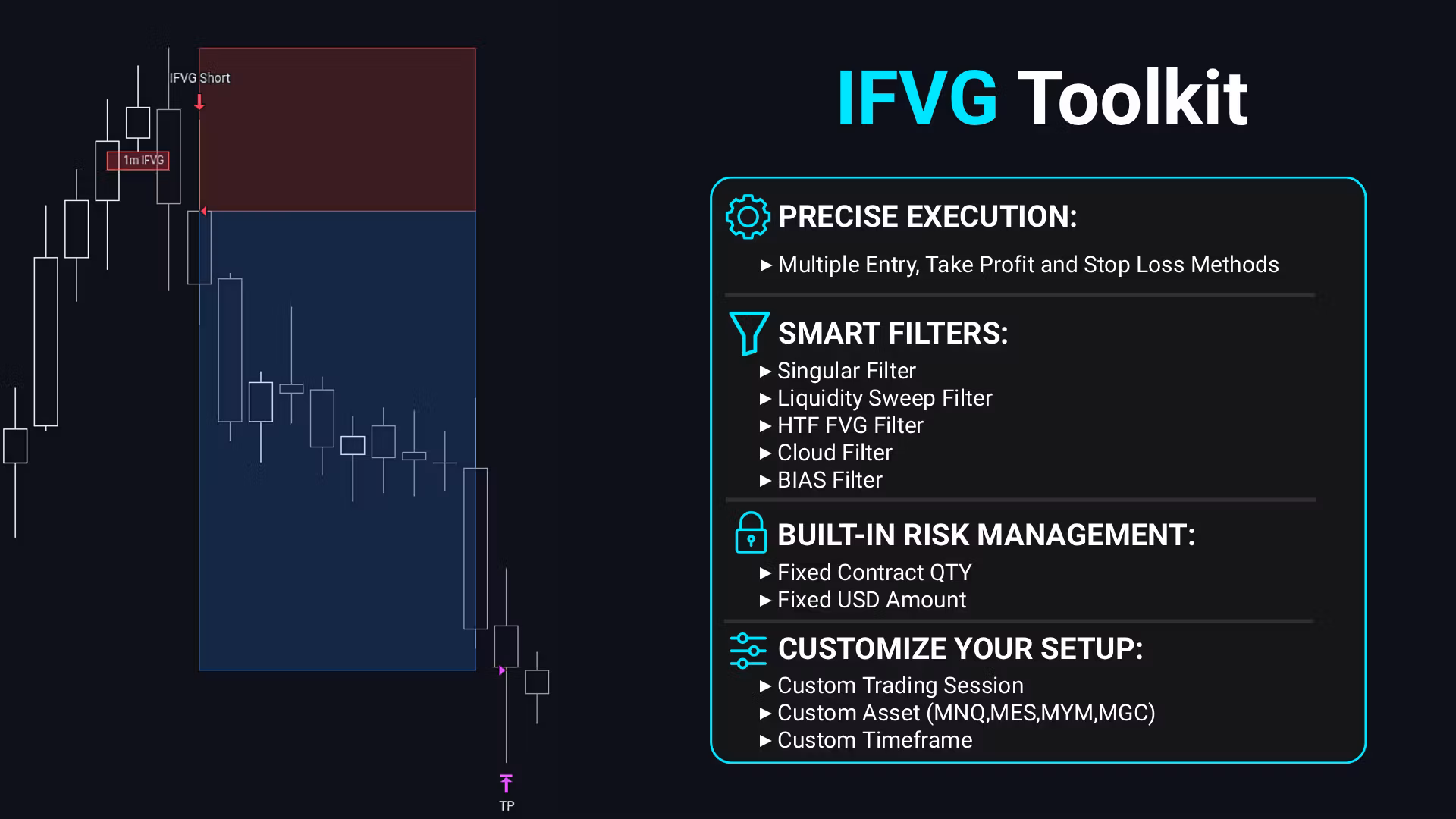 IFVG Short

1m IFVG

TP

IFVG Toolkit

PRECISE EXECUTION:

▶ Multiple Entry, Take Profit and Stop Loss Methods

SMART FILTERS:

▶ Singular Filter
▶ Liquidity Sweep Filter
▶ HTF FVG Filter
▶ Cloud Filter
▶ BIAS Filter

BUILT-IN RISK MANAGEMENT:

▶ Fixed Contract QTY
▶ Fixed USD Amount

CUSTOMIZE YOUR SETUP:

▶ Custom Trading Session
▶ Custom Asset (MNQ,MES,MYM,MGC)
▶ Custom Timeframe